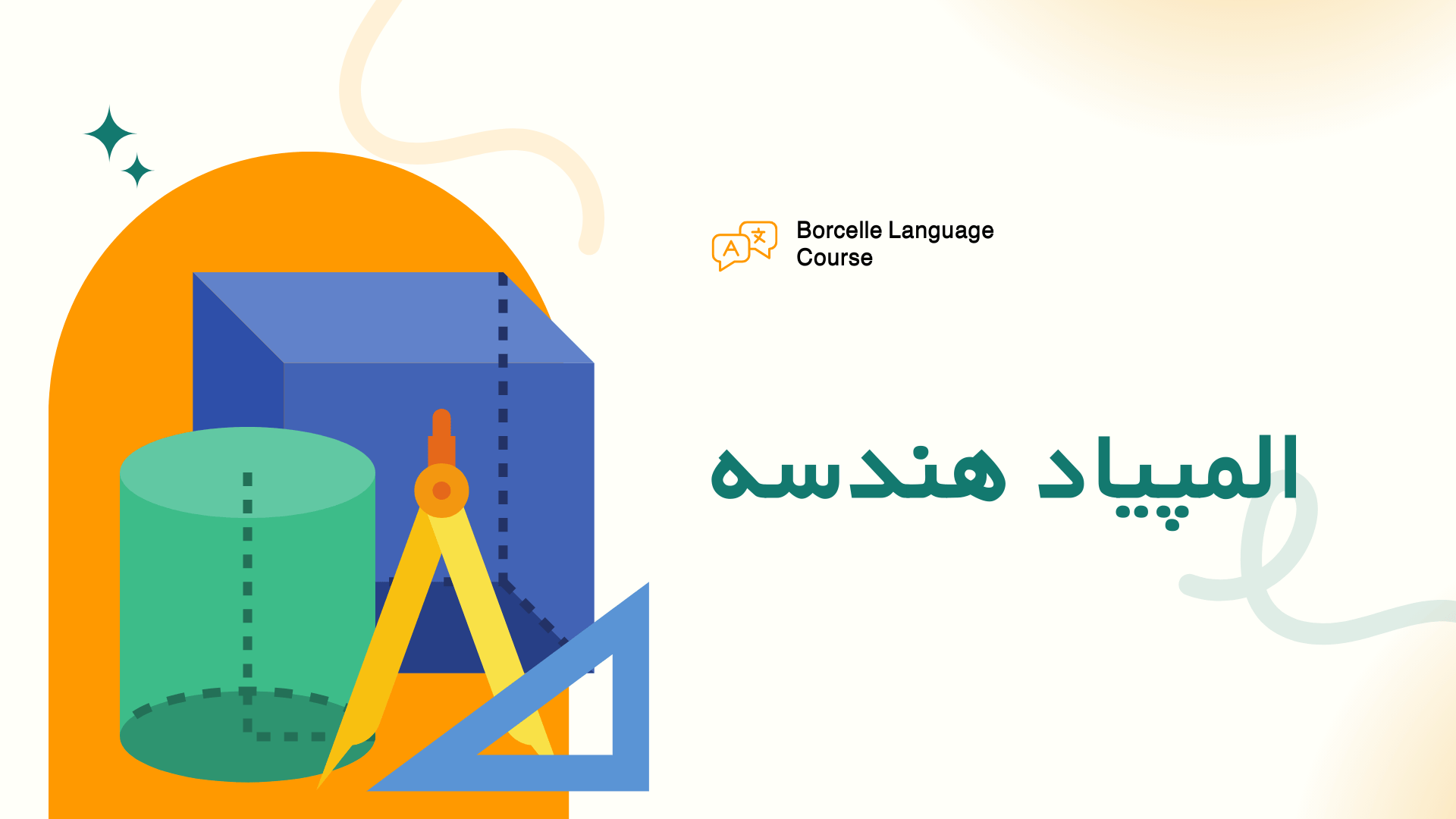 Borcelle Language Course

المپیاد هندسه